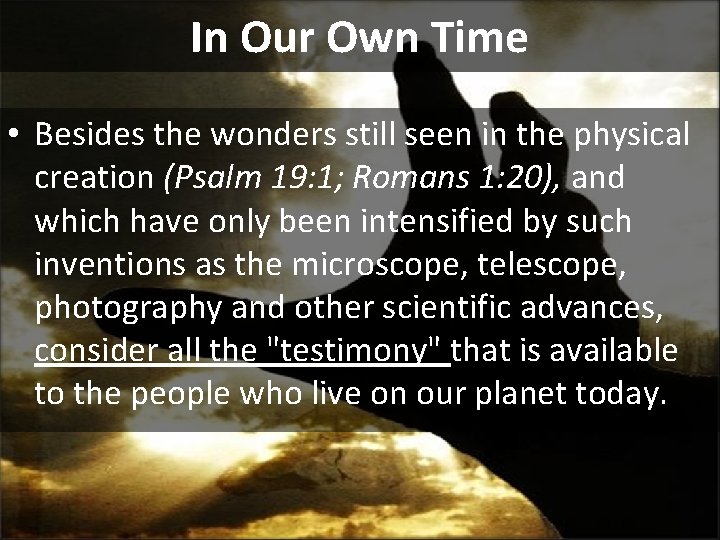 In Our Own Time

• Besides the wonders still seen in the physical creation (Psalm 19:1; Romans 1:20), and which have only been intensified by such inventions as the microscope, telescope, photography and other scientific advances, consider all the "testimony" that is available to the people who live on our planet today.